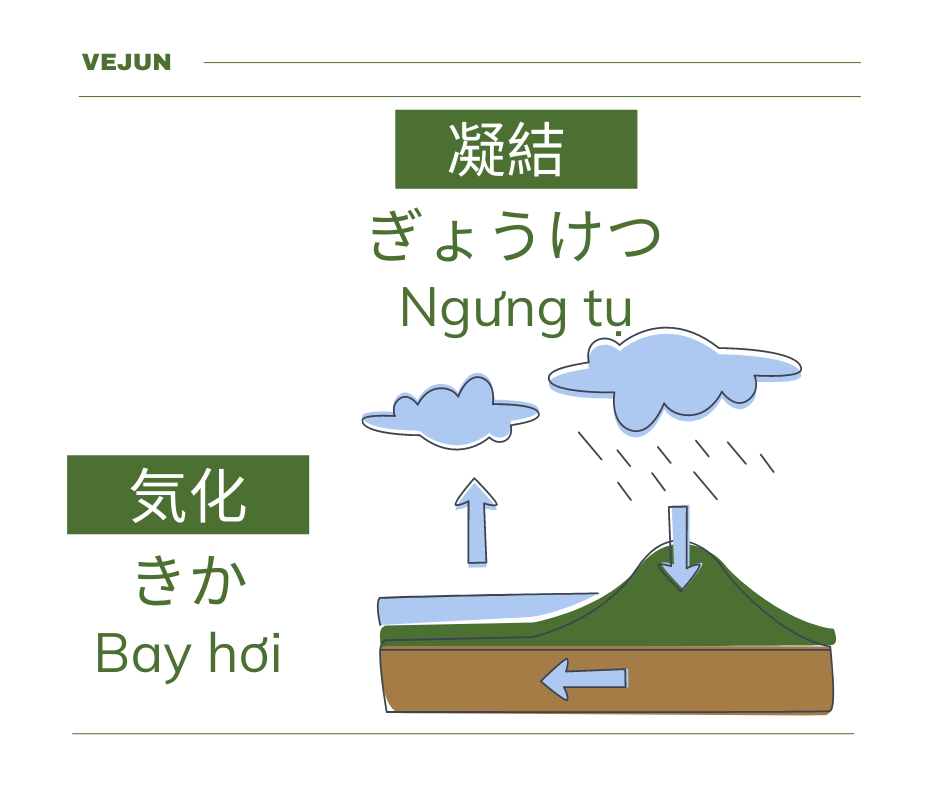 VEJUN

凝結
ぎょうけつ
Ngưng tụ

気化
きか
Bay hơi